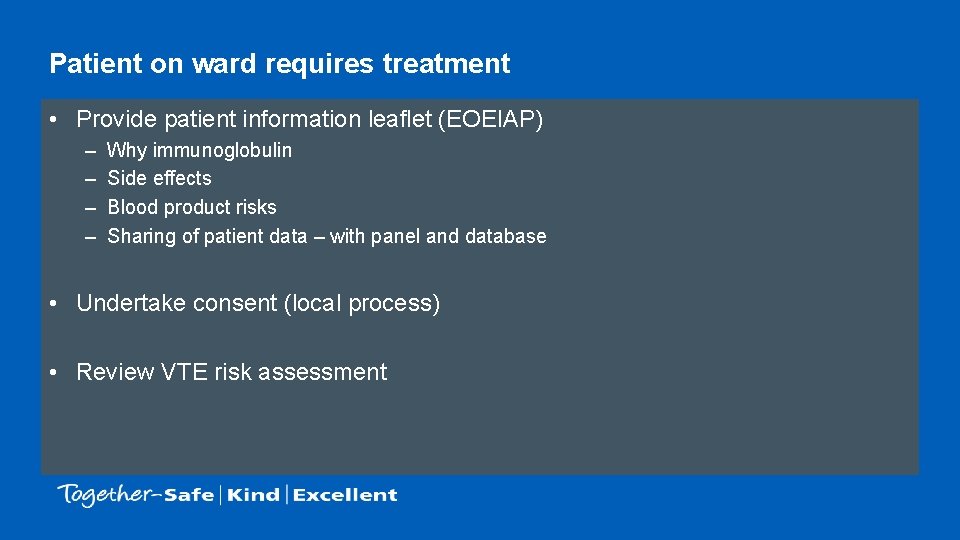 Patient on ward requires treatment

• Provide patient information leaflet (EOEIAP)
– Why immunoglobulin
– Side effects
– Blood product risks
– Sharing of patient data – with panel and database

• Undertake consent (local process)

• Review VTE risk assessment

Together-Safe | Kind | Excellent